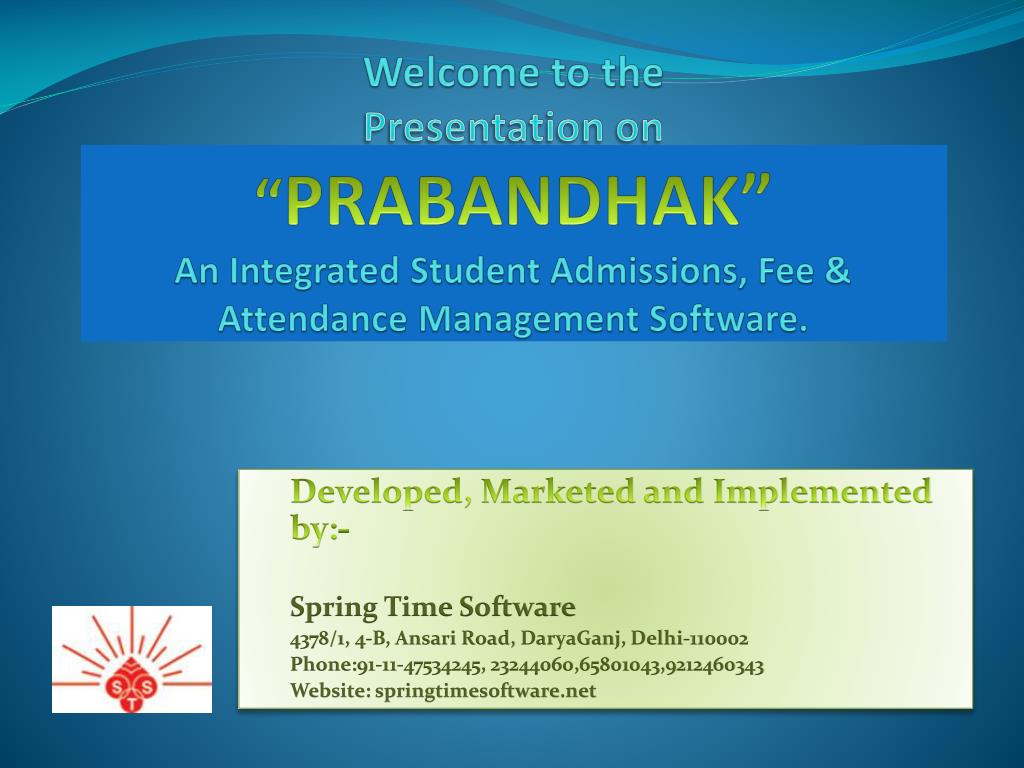 Welcome to the Presentation on

“PRABANDHAK”

An Integrated Student Admissions, Fee & Attendance Management Software.

Developed, Marketed and Implemented by:-

Spring Time Software
4378/1, 4-B, Ansari Road, DaryaGanj, Delhi-110002
Phone:91-11-47534245, 23244060,65801043,9212460343
Website: springtimesoftware.net

S S T